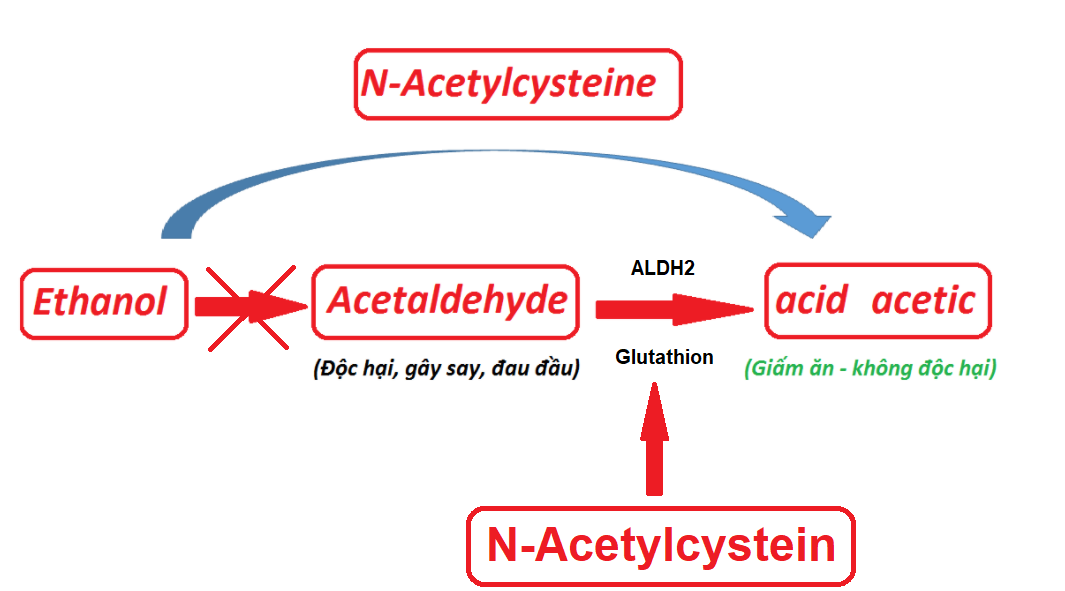 N-Acetylcysteine

Ethanol

Acetaldehyde

(Độc hại, gây say, đau đầu)

ALDH2

Glutathion

acid acetic

(Giấm ăn - không độc hại)

N-Acetylcystein